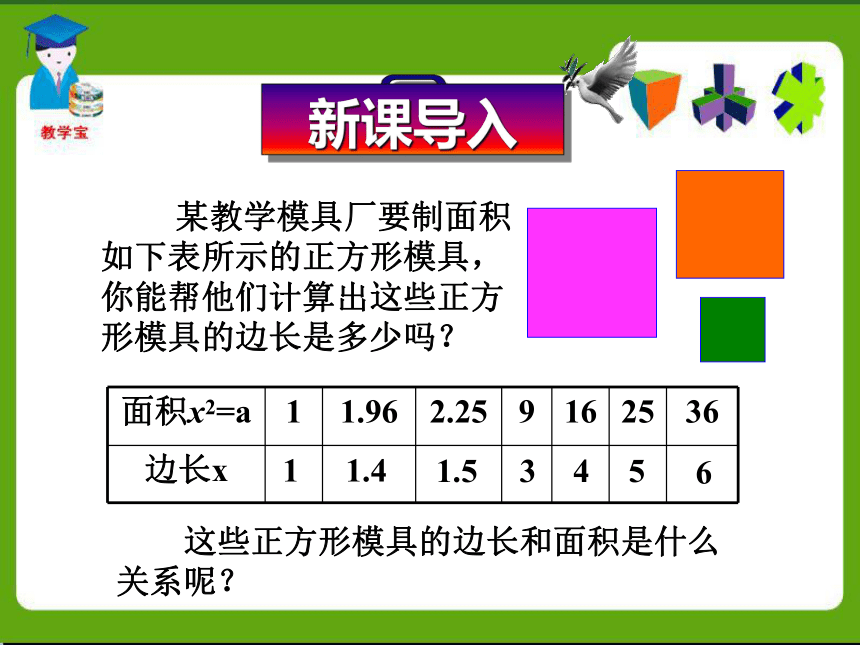 教学宝

新课导入

某教学模具厂要制面积如下表所示的正方形模具，你能帮他们计算出这些正方形模具的边长是多少吗？

| 面积$x^2$=a | 1 | 1.96 | 2.25 | 9 | 16 | 25 | 36 |
|---|---|---|---|---|---|---|---|
| 边长x | 1 | 1.4 | 1.5 | 3 | 4 | 5 | 6 |

这些正方形模具的边长和面积是什么关系呢？